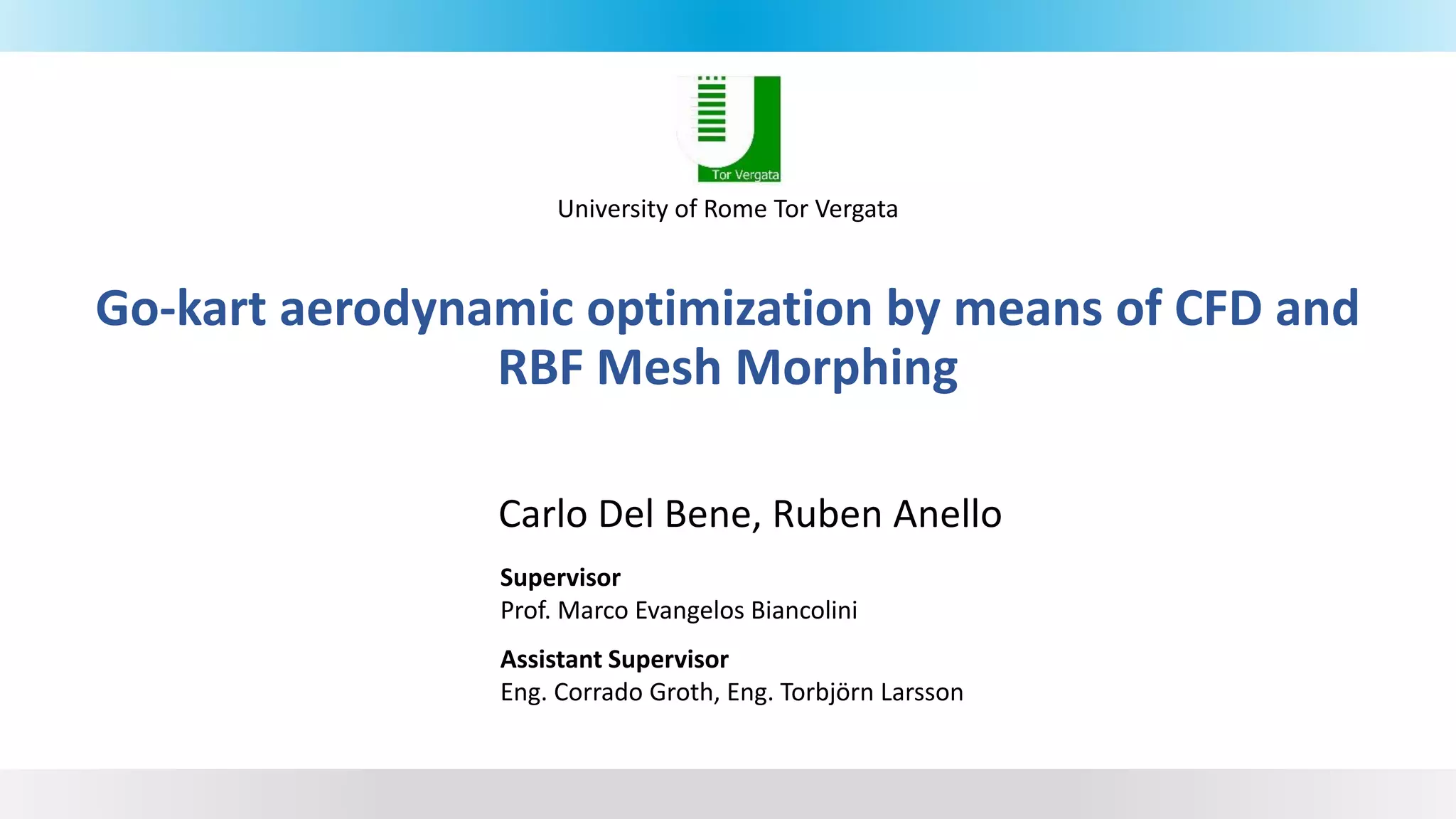 Tor Vergata

University of Rome Tor Vergata

Go-kart aerodynamic optimization by means of CFD and RBF Mesh Morphing

Carlo Del Bene, Ruben Anello

Supervisor
Prof. Marco Evangelos Biancolini

Assistant Supervisor
Eng. Corrado Groth, Eng. Torbjörn Larsson